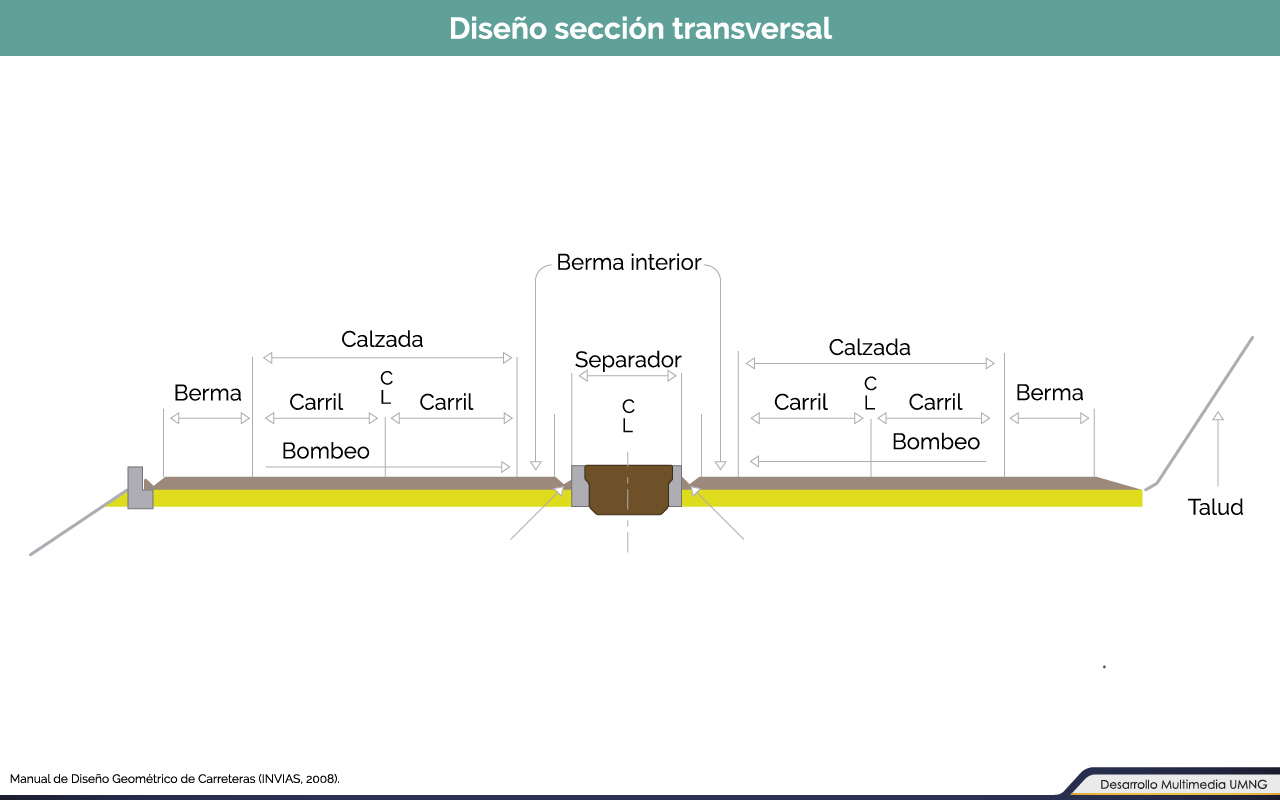 Diseño sección transversal

Berma interior

Calzada

Separador

Calzada

Berma

Carril

C
L

Carril

C
L

Carril

C
L

Carril

Berma

Bombeo

Bombeo

Talud

Manual de Diseño Geométrico de Carreteras (INVIAS, 2008).

Desarrollo Multimedia UMNG